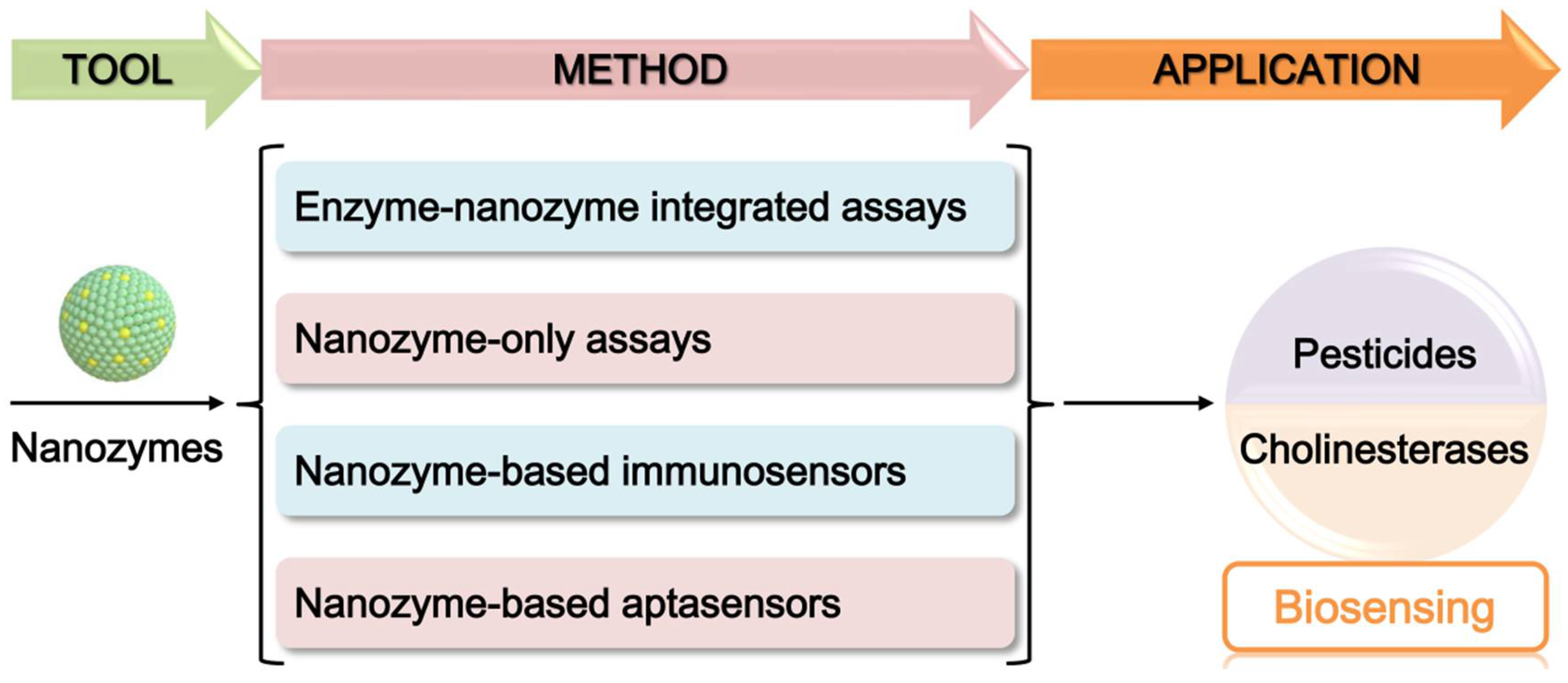 TOOL

METHOD

APPLICATION

Nanozymes

Enzyme-nanozyme integrated assays

Nanozyme-only assays

Nanozyme-based immunosensors

Nanozyme-based aptasensors

Pesticides

Cholinesterases

Biosensing